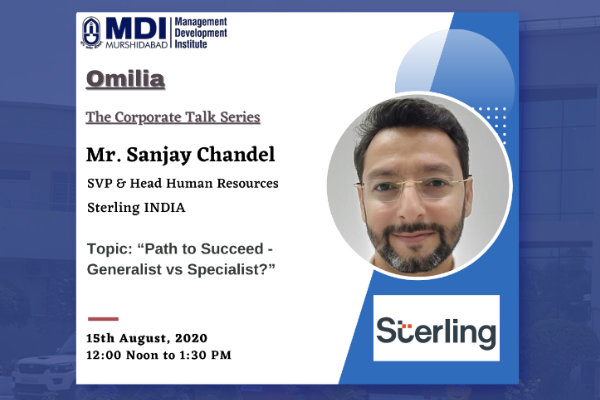 MDI MURSHIDABAD Management Development Institute

Omilia

The Corporate Talk Series

Mr. Sanjay Chandel

SVP & Head Human Resources

Sterling INDIA

Topic: “Path to Succeed - Generalist vs Specialist?”

15th August, 2020
12:00 Noon to 1:30 PM

Sterling